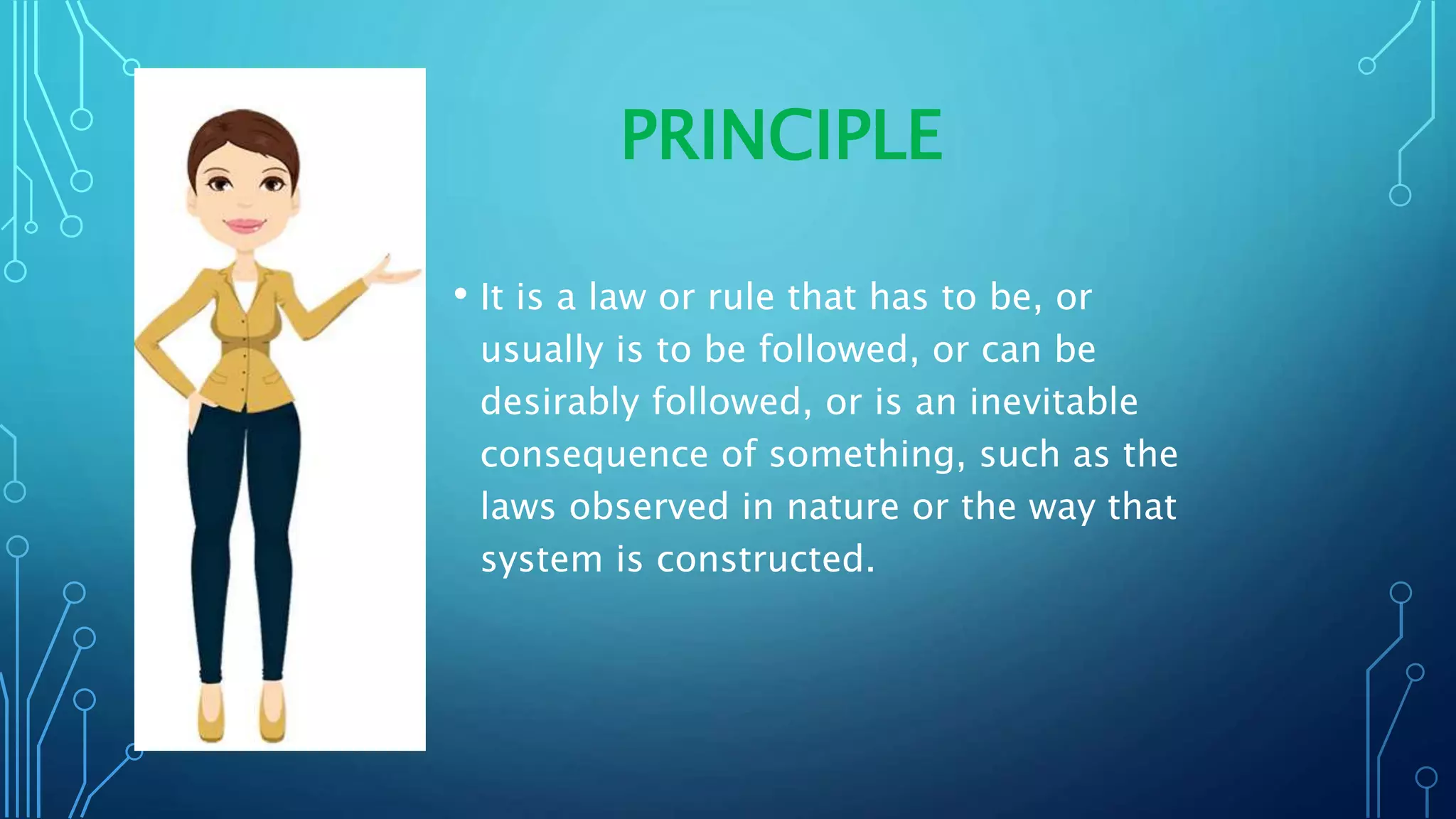 PRINCIPLE

• It is a law or rule that has to be, or usually is to be followed, or can be desirably followed, or is an inevitable consequence of something, such as the laws observed in nature or the way that system is constructed.